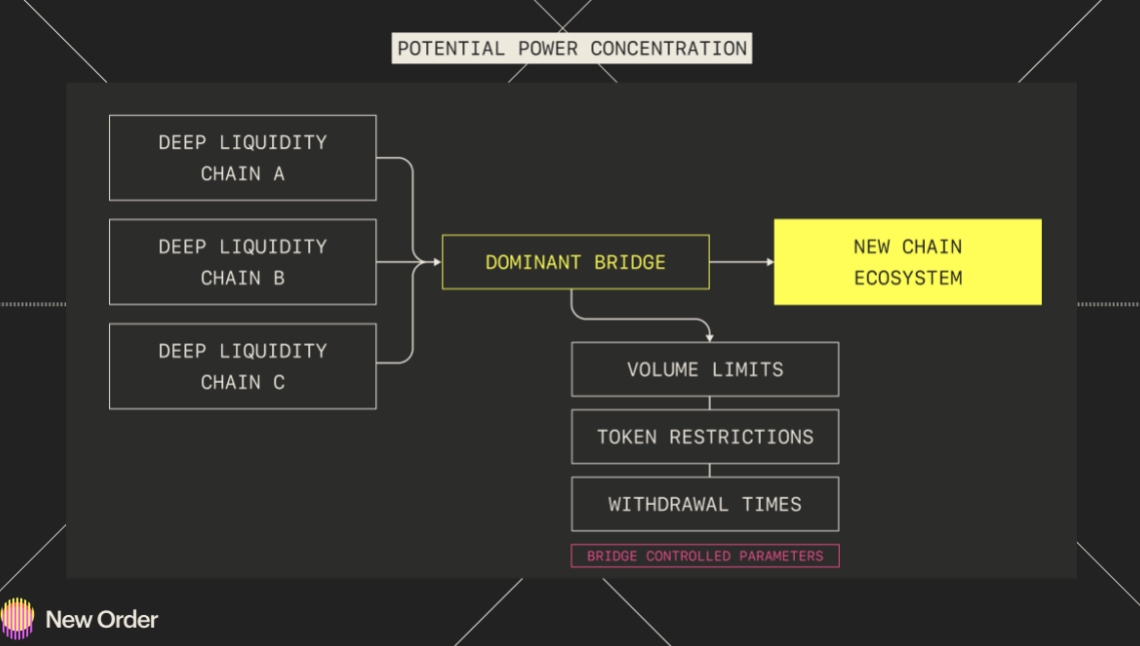 POTENTIAL POWER CONCENTRATION

DEEP LIQUIDITY CHAIN A

DEEP LIQUIDITY CHAIN B

DEEP LIQUIDITY CHAIN C

DOMINANT BRIDGE

NEW CHAIN ECOSYSTEM

VOLUME LIMITS

TOKEN RESTRICTIONS

WITHDRAWAL TIMES

BRIDGE CONTROLLED PARAMETERS

New Order